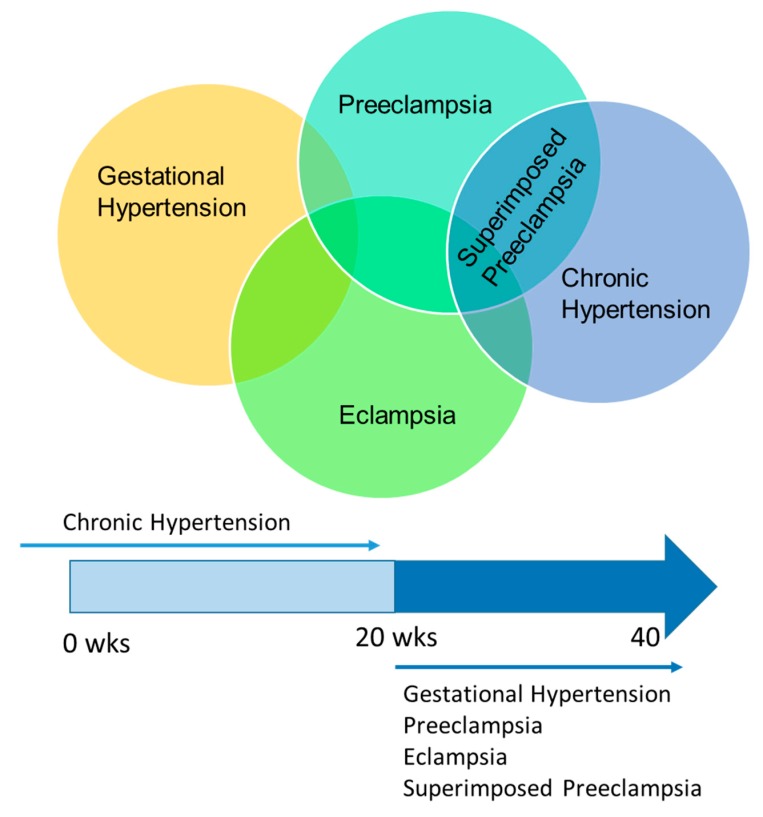 Preeclampsia

Gestational Hypertension

Superimposed Preeclampsia

Chronic Hypertension

Eclampsia

Chronic Hypertension

0 wks

20 wks

40

Gestational Hypertension
Preeclampsia
Eclampsia
Superimposed Preeclampsia